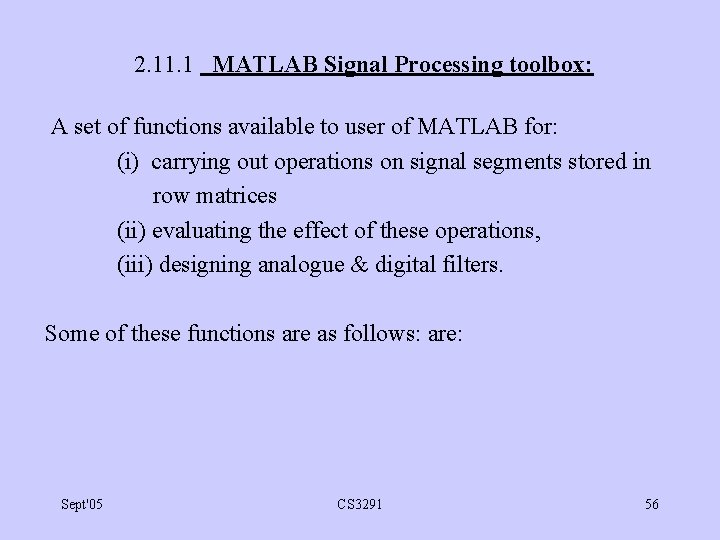 2.11.1 MATLAB Signal Processing toolbox:

A set of functions available to user of MATLAB for:
(i) carrying out operations on signal segments stored in row matrices
(ii) evaluating the effect of these operations,
(iii) designing analogue & digital filters.

Some of these functions are as follows: are:

Sept'05

CS3291

56